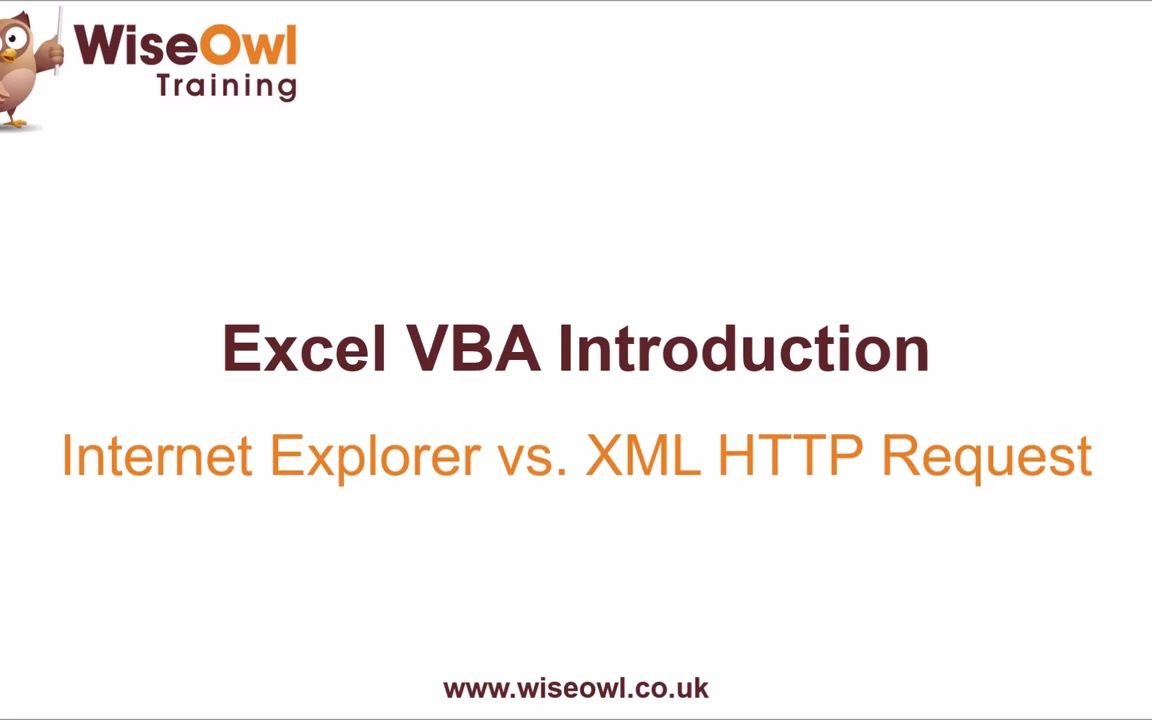 WiseOwl
Training

Excel VBA Introduction

Internet Explorer vs. XML HTTP Request

www.wiseowl.co.uk